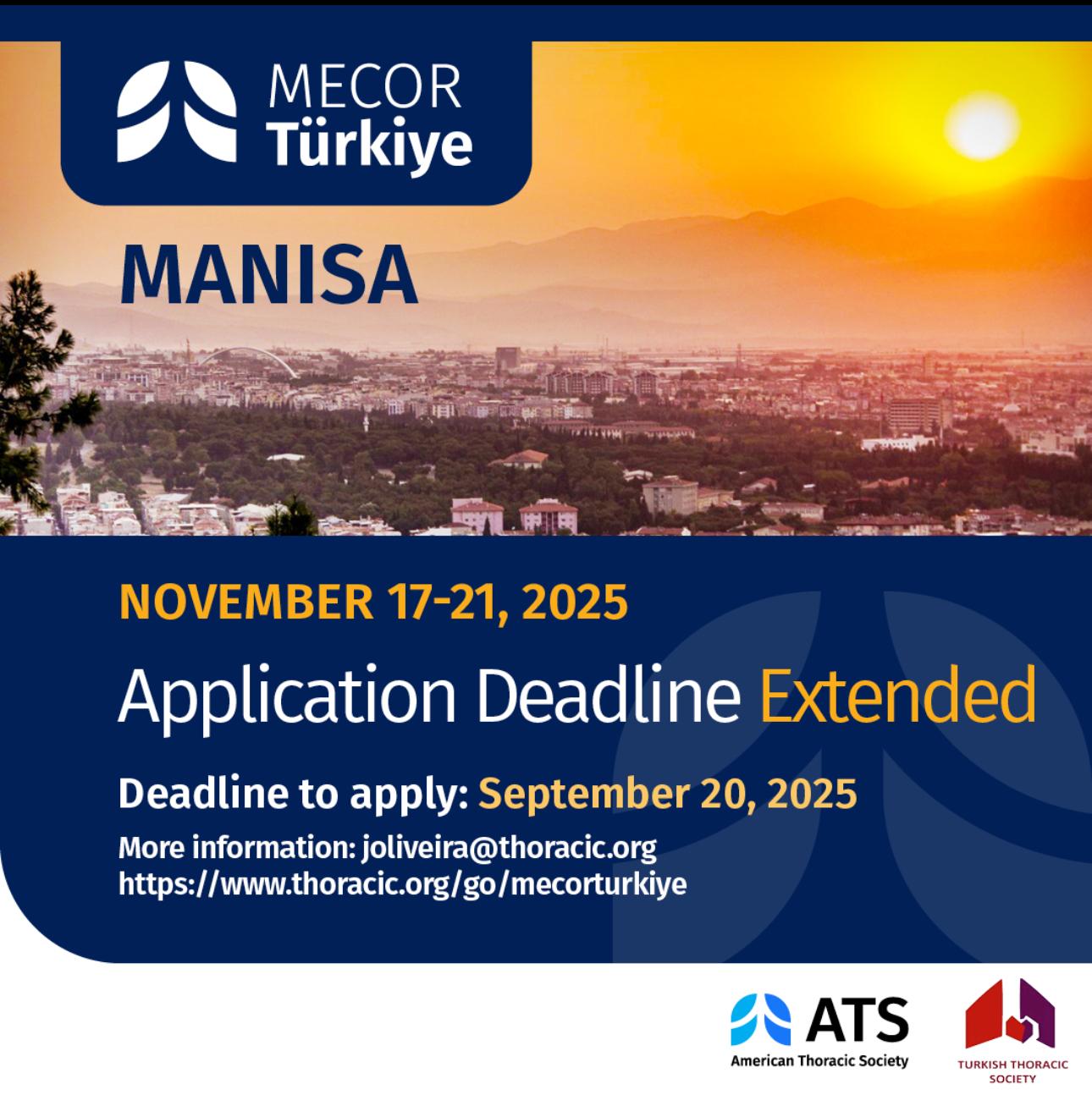 MECOR Türkiye

MANISA

NOVEMBER 17-21, 2025

Application Deadline Extended

Deadline to apply: September 20, 2025

More information: joliveira@thoracic.org
https://www.thoracic.org/go/mecorturkiye

ATS
American Thoracic Society

TURKISH THORACIC SOCIETY